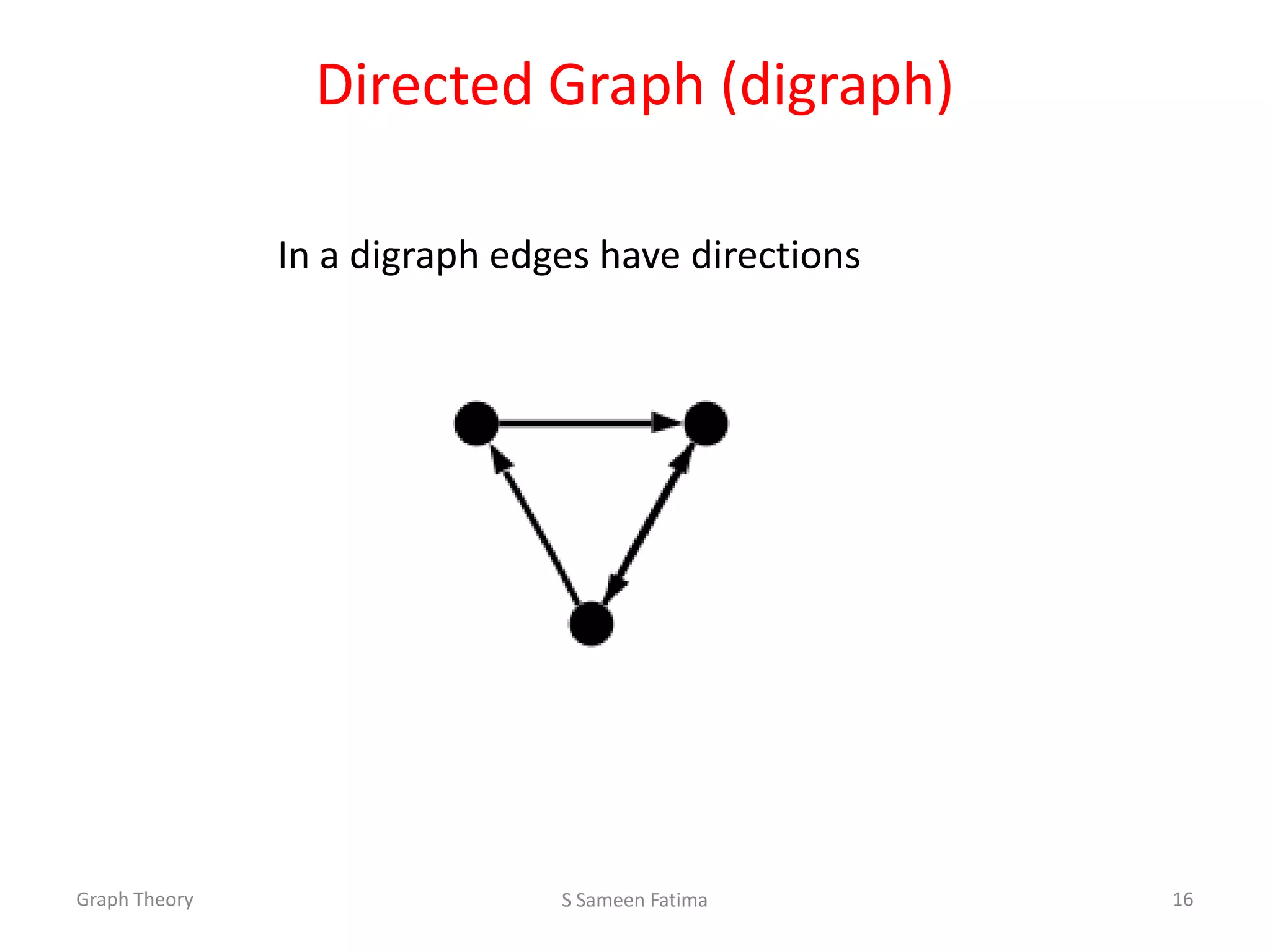 Directed Graph (digraph)

In a digraph edges have directions

Graph Theory

S Sameen Fatima

16